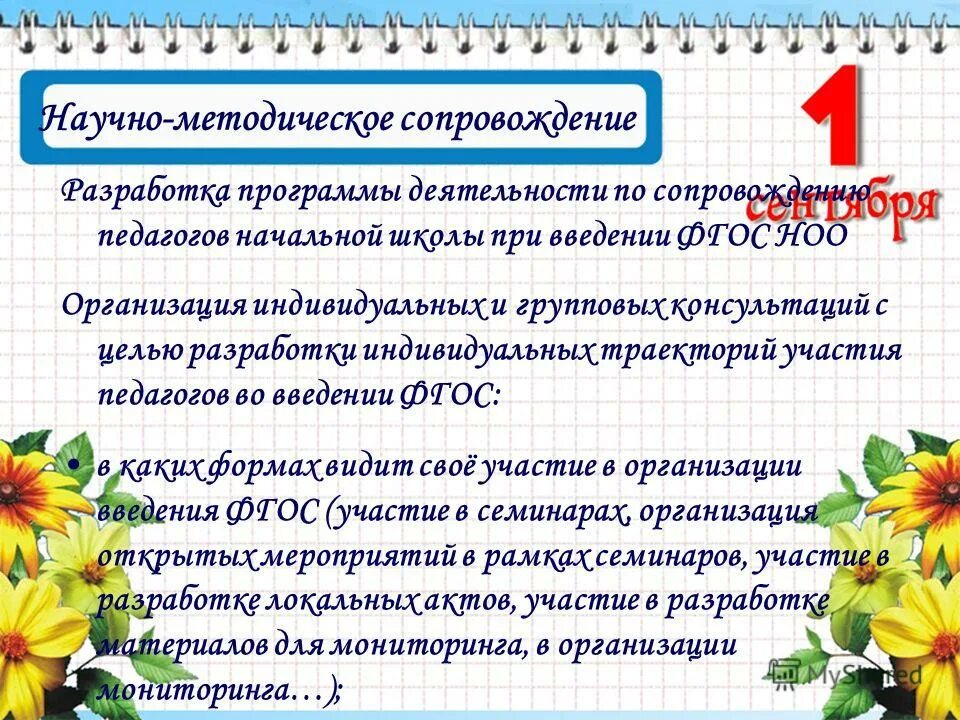 Научно-методическое сопровождение

1 сентября

Разработка программы деятельности по сопровождению педагогов начальной школы при введении ФГОС НОО

Организация индивидуальных и групповых консультаций с целью разработки индивидуальных траекторий участия педагогов во введении ФГОС:

• в каких формах видит своё участие в организации введения ФГОС (участие в семинарах, организация открытых мероприятий в рамках семинаров, участие в разработке локальных актов, участие в разработке материалов для мониторинга, в организации мониторинга…);

MyShared